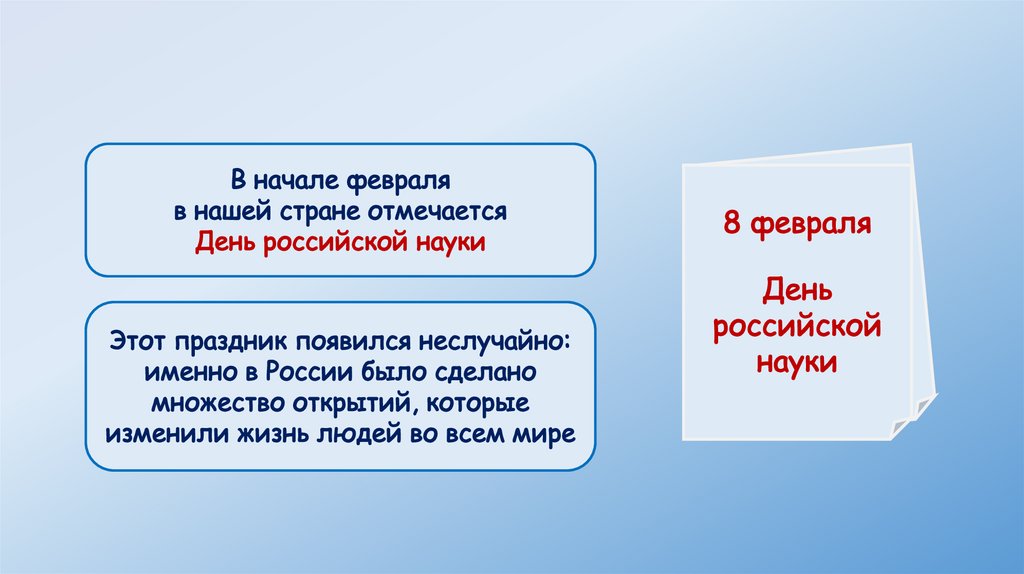 В начале февраля
в нашей стране отмечается
День российской науки

Этот праздник появился неслучайно: именно в России было сделано множество открытий, которые изменили жизнь людей во всем мире

8 февраля

День российской науки